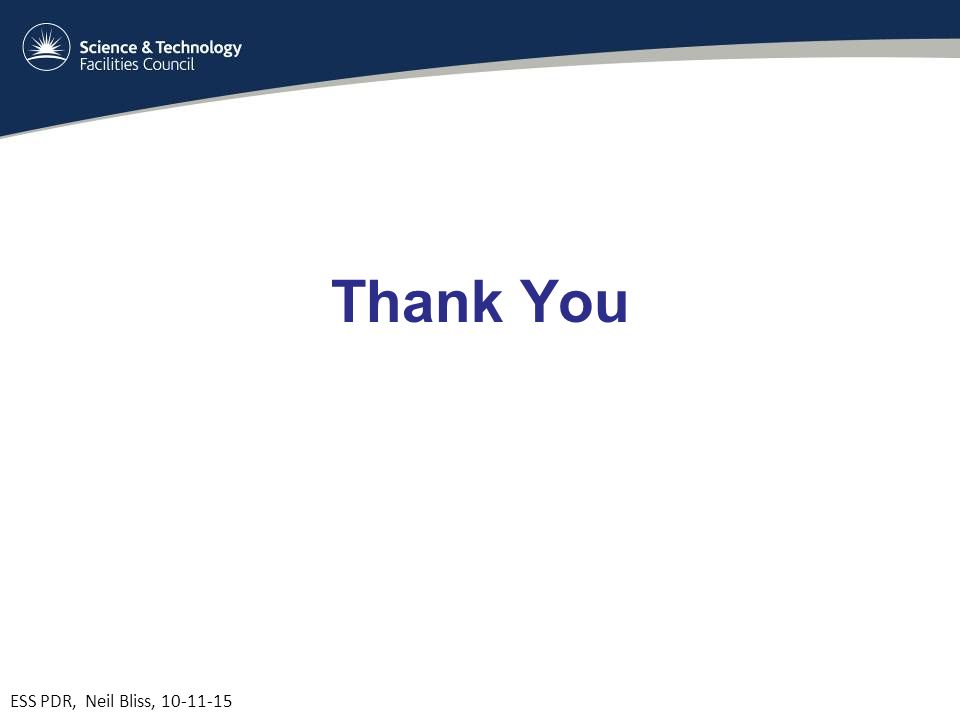 Science & Technology
Facilities Council

Thank You

ESS PDR, Neil Bliss, 10-11-15